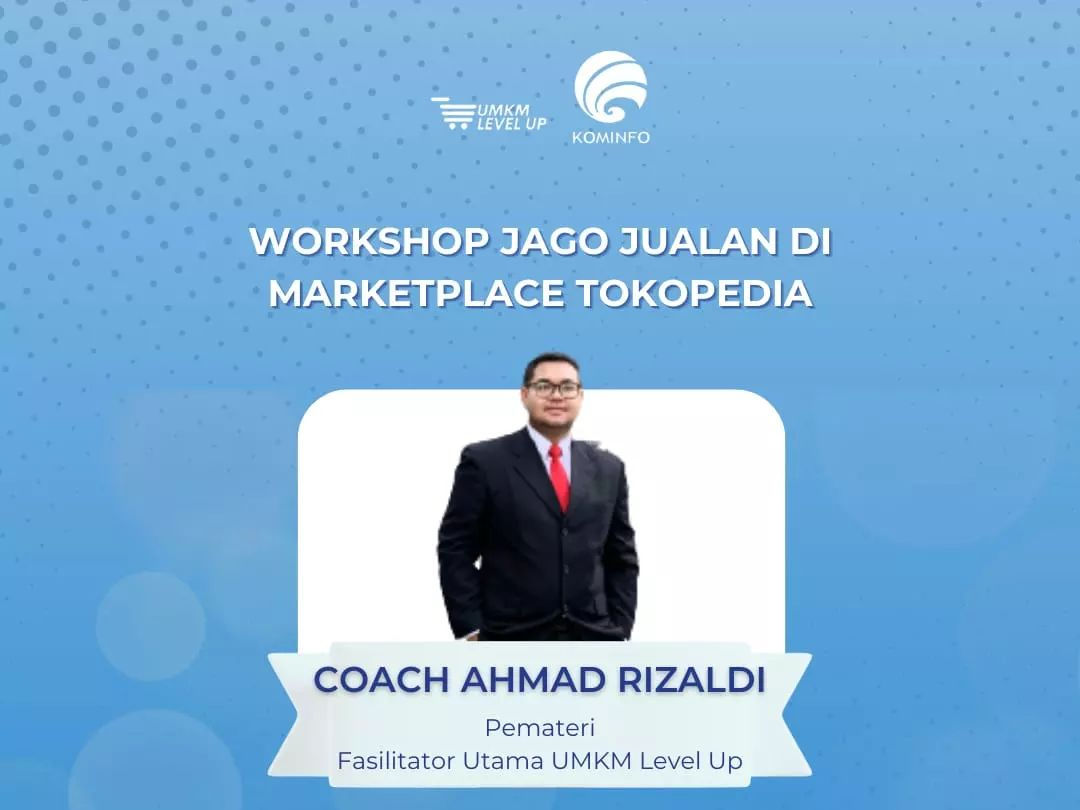 UMKM LEVEL UP
KOMINFO

WORKSHOP JAGO JUALAN DI MARKETPLACE TOKOPEDIA

COACH AHMAD RIZALDI
Pemateri
Fasilitator Utama UMKM Level Up